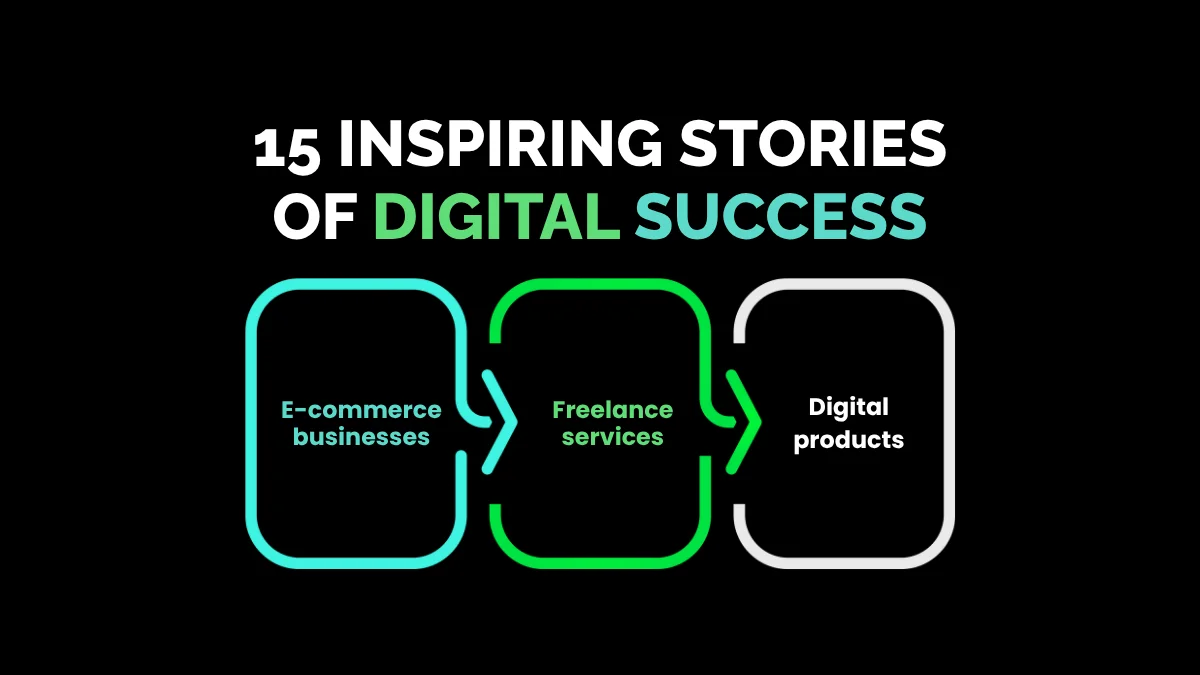 15 INSPIRING STORIES OF DIGITAL SUCCESS

E-commerce businesses

Freelance services

Digital products